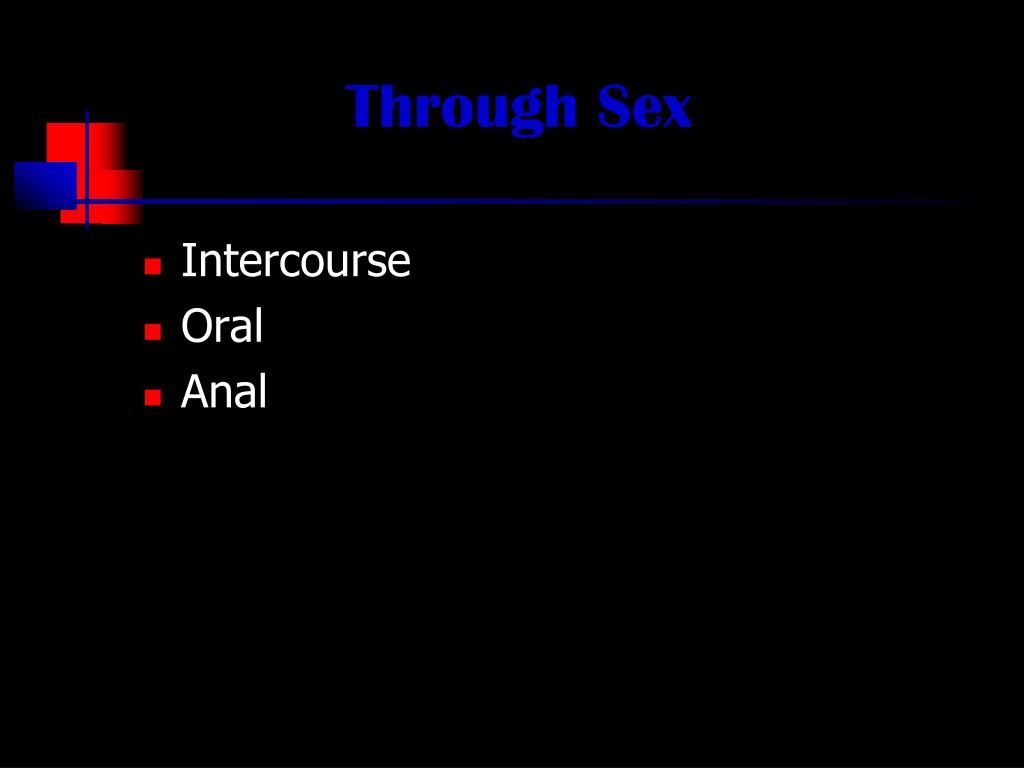 Through Sex

- Intercourse
- Oral
- Anal